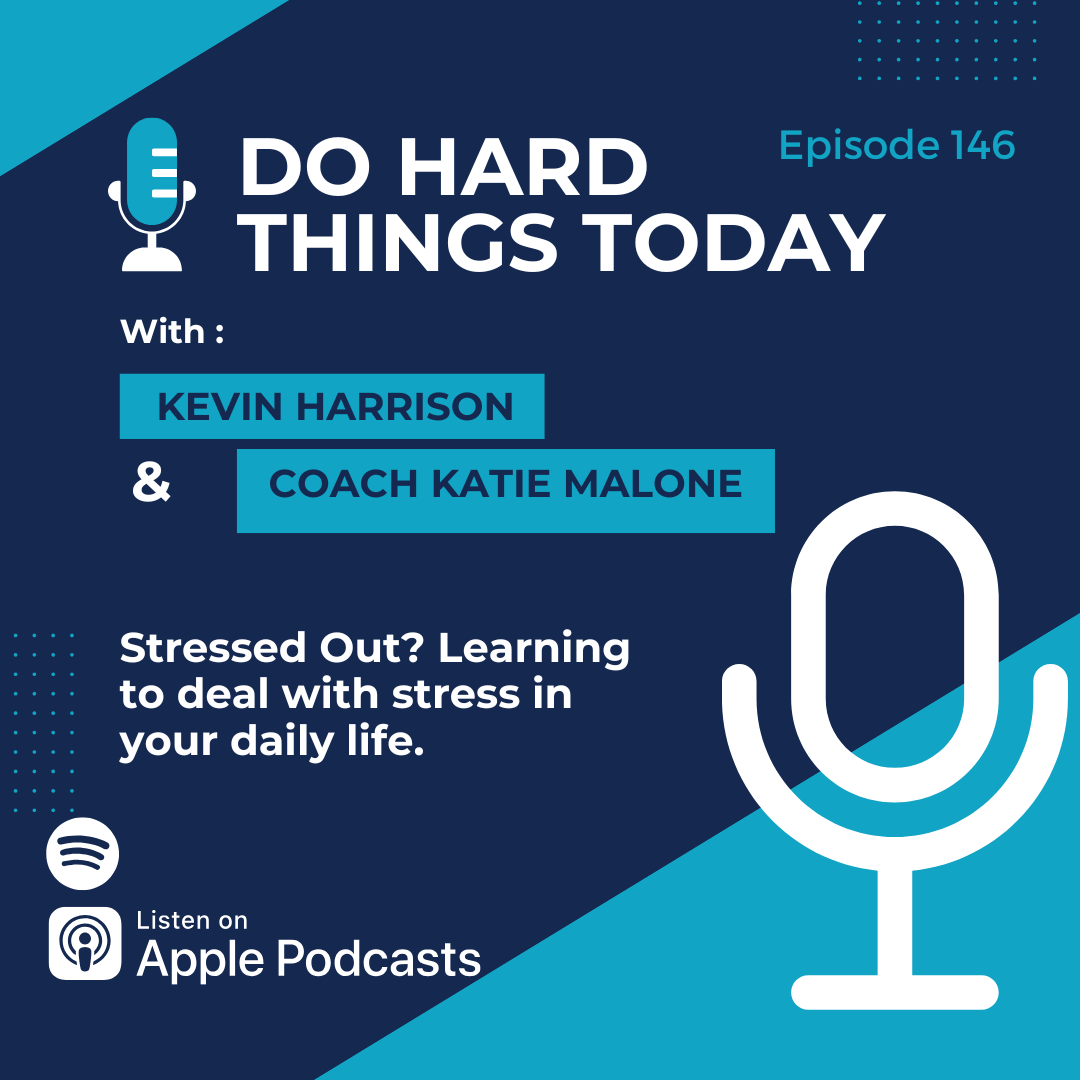 DO HARD THINGS TODAY

Episode 146

With :

KEVIN HARRISON

& COACH KATIE MALONE

Stressed Out? Learning to deal with stress in your daily life.

Listen on
Apple Podcasts